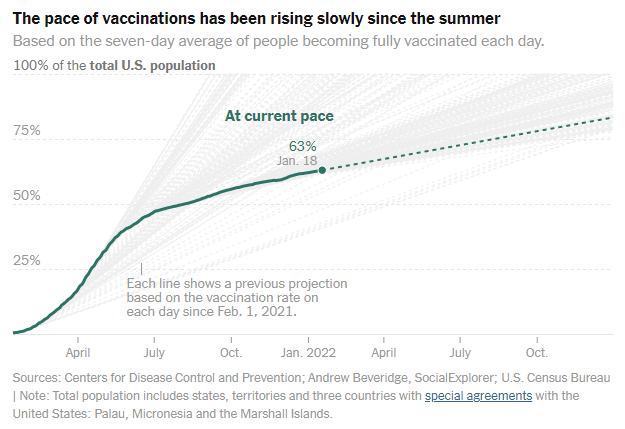 The pace of vaccinations has been rising slowly since the summer

Based on the seven-day average of people becoming fully vaccinated each day.

100% of the total U.S. population

75%

50%

25%

At current pace

63%
Jan. 18

Each line shows a previous projection based on the vaccination rate on each day since Feb. 1, 2021.

April July Oct. Jan. 2022 April July Oct.

Sources: Centers for Disease Control and Prevention; Andrew Beveridge, SocialExplorer; U.S. Census Bureau | Note: Total population includes states, territories and three countries with special agreements with the United States: Palau, Micronesia and the Marshall Islands.